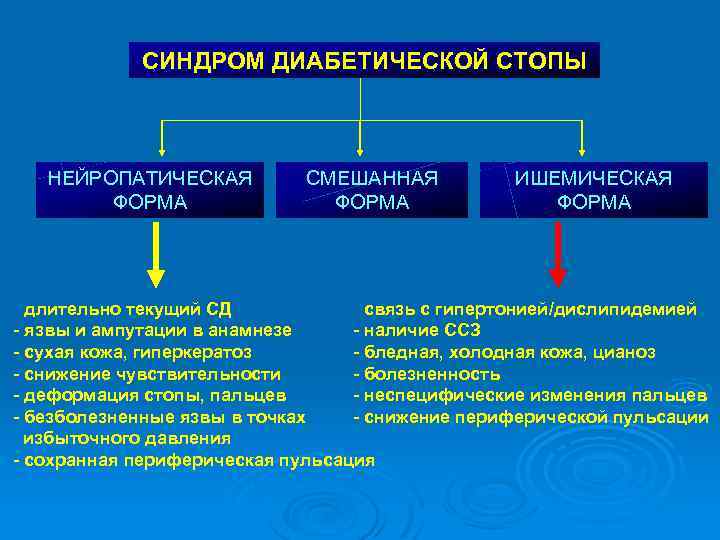 СИНДРОМ ДИАБЕТИЧЕСКОЙ СТОПЫ

НЕЙРОПАТИЧЕСКАЯ ФОРМА

СМЕШАННАЯ ФОРМА

ИШЕМИЧЕСКАЯ ФОРМА

длительно текущий СД
- язвы и ампутации в анамнезе
- сухая кожа, гиперкератоз
- снижение чувствительности
- деформация стопы, пальцев
- безболезненные язвы в точках избыточного давления
- сохранная периферическая пульсация

связь с гипертонией/дислипидемией
- наличие ССЗ
- бледная, холодная кожа, цианоз
- болезненность
- неспецифические изменения пальцев
- снижение периферической пульсации